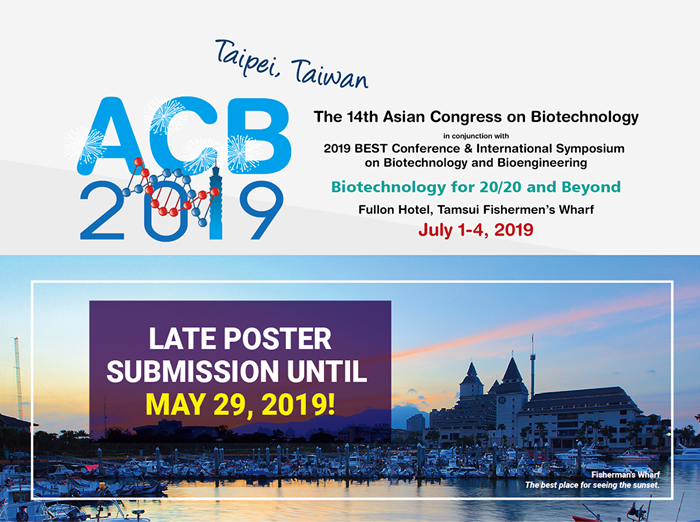 Taipei, Taiwan

ACB 2019

The 14th Asian Congress on Biotechnology

in conjunction with

2019 BEST Conference & International Symposium on Biotechnology and Bioengineering

Biotechnology for 20/20 and Beyond

Fullon Hotel, Tamsui Fishermen's Wharf

July 1-4, 2019

LATE POSTER SUBMISSION UNTIL MAY 29, 2019!

Fisherman's Wharf
The best place for seeing the sunset.